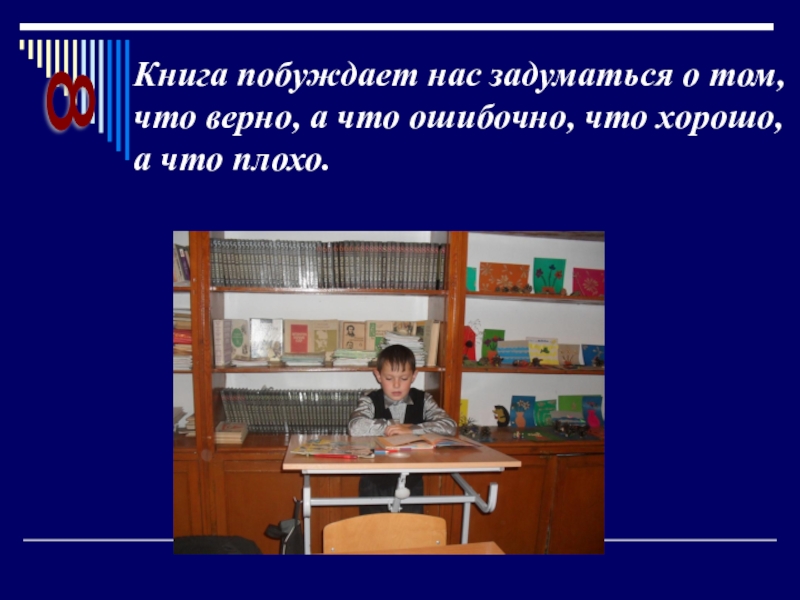 8

Книга побуждает нас задуматься о том, что верно, а что ошибочно, что хорошо, а что плохо.